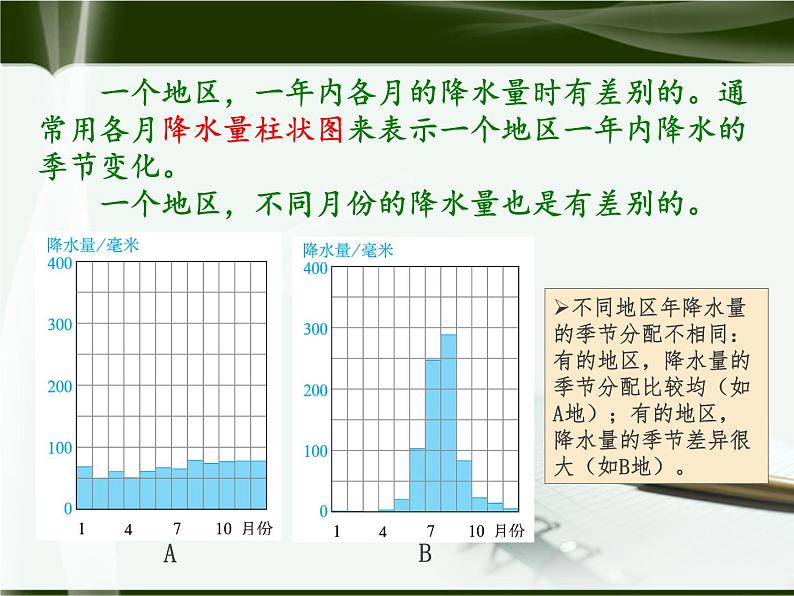 一个地区，一年内各月的降水量时有差别的。通常用各月降水量柱状图来表示一个地区一年内降水的季节变化。

一个地区，不同月份的降水量也是有差别的。

降水量/毫米
400
300
200
100
0
1 4 7 10 月份
A

降水量/毫米
400
300
200
100
0
1 4 7 10 月份
B

➢不同地区年降水量的季节分配不相同：有的地区，降水量的季节分配比较均（如A地）；有的地区，降水量的季节差异很大（如B地）。